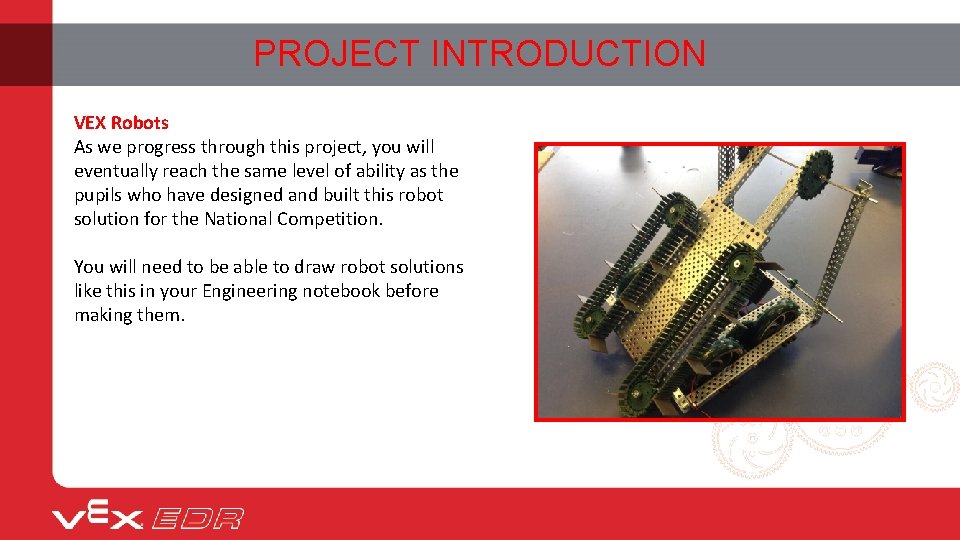 PROJECT INTRODUCTION

VEX Robots
As we progress through this project, you will eventually reach the same level of ability as the pupils who have designed and built this robot solution for the National Competition.

You will need to be able to draw robot solutions like this in your Engineering notebook before making them.

VEX EDR